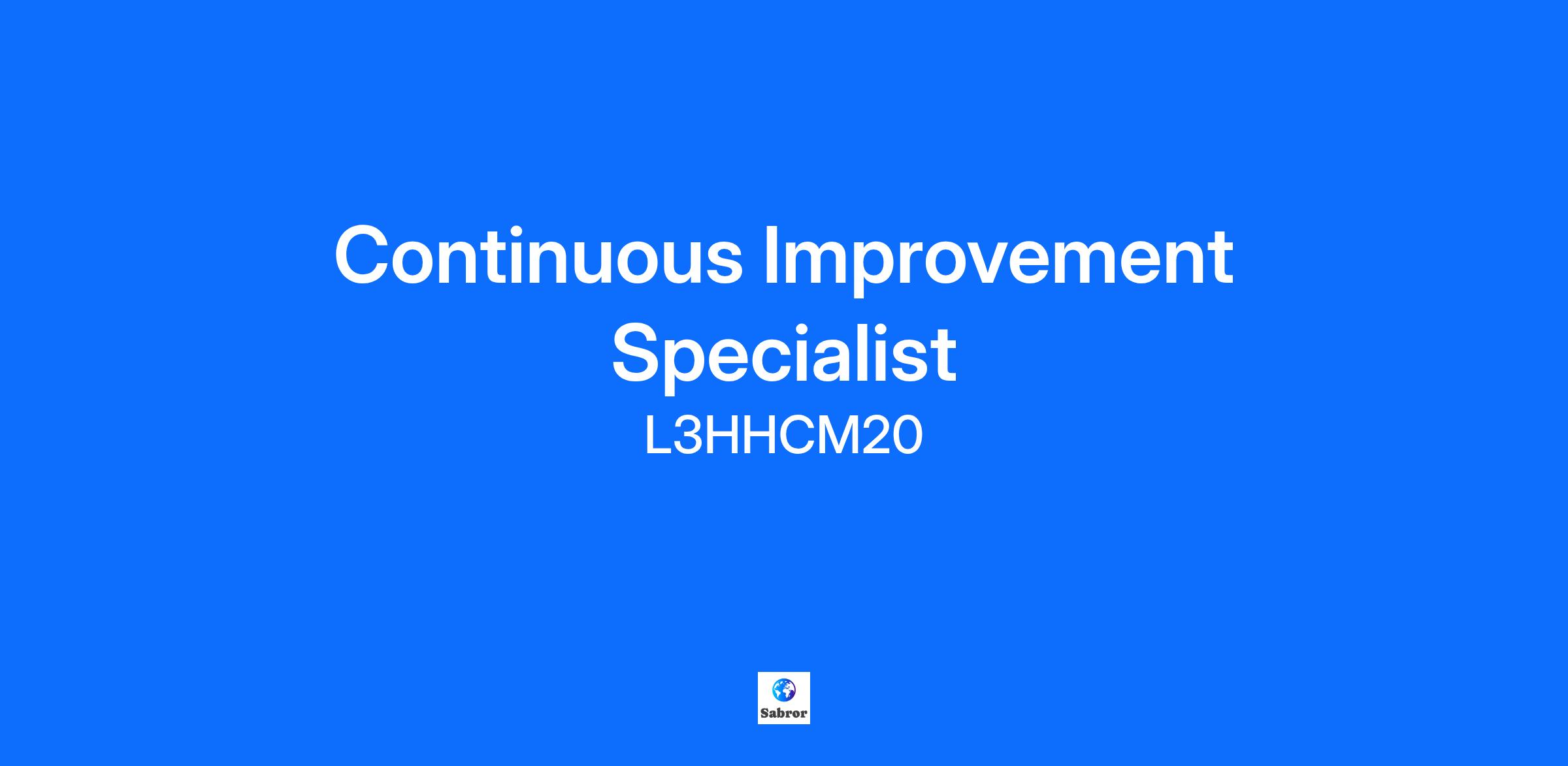 Continuous Improvement Specialist

L3HHCM20

Sabror